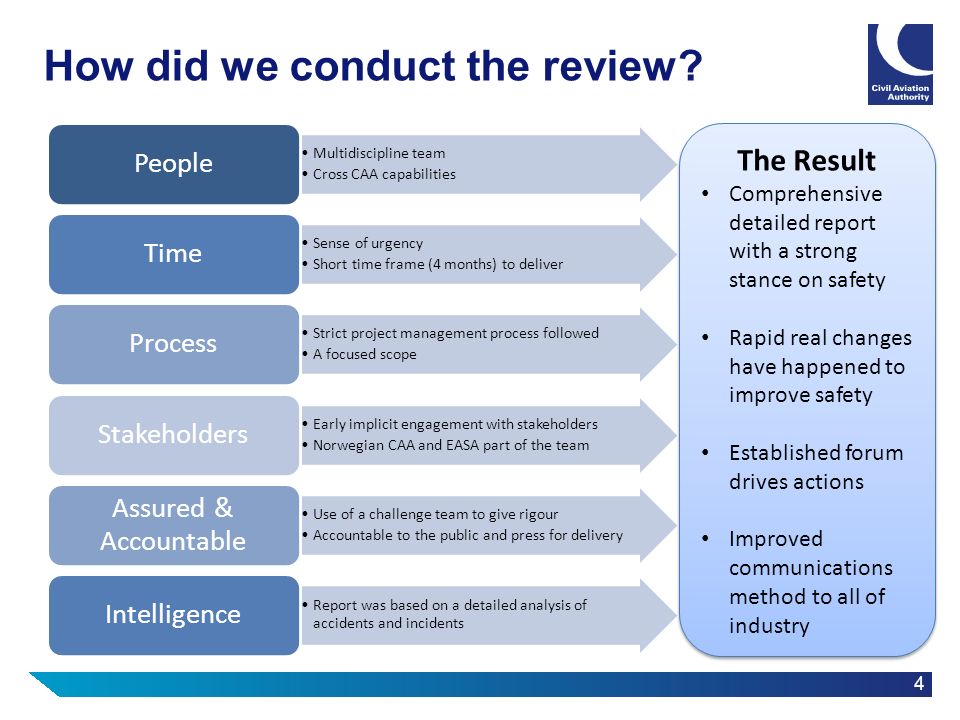 How did we conduct the review?

Civil Aviation Authority

People
• Multidiscipline team
• Cross CAA capabilities

Time
• Sense of urgency
• Short time frame (4 months) to deliver

Process
• Strict project management process followed
• A focused scope

Stakeholders
• Early implicit engagement with stakeholders
• Norwegian CAA and EASA part of the team

Assured & Accountable
• Use of a challenge team to give rigour
• Accountable to the public and press for delivery

Intelligence
• Report was based on a detailed analysis of accidents and incidents

The Result
• Comprehensive detailed report with a strong stance on safety

• Rapid real changes have happened to improve safety

• Established forum drives actions

• Improved communications method to all of industry

4